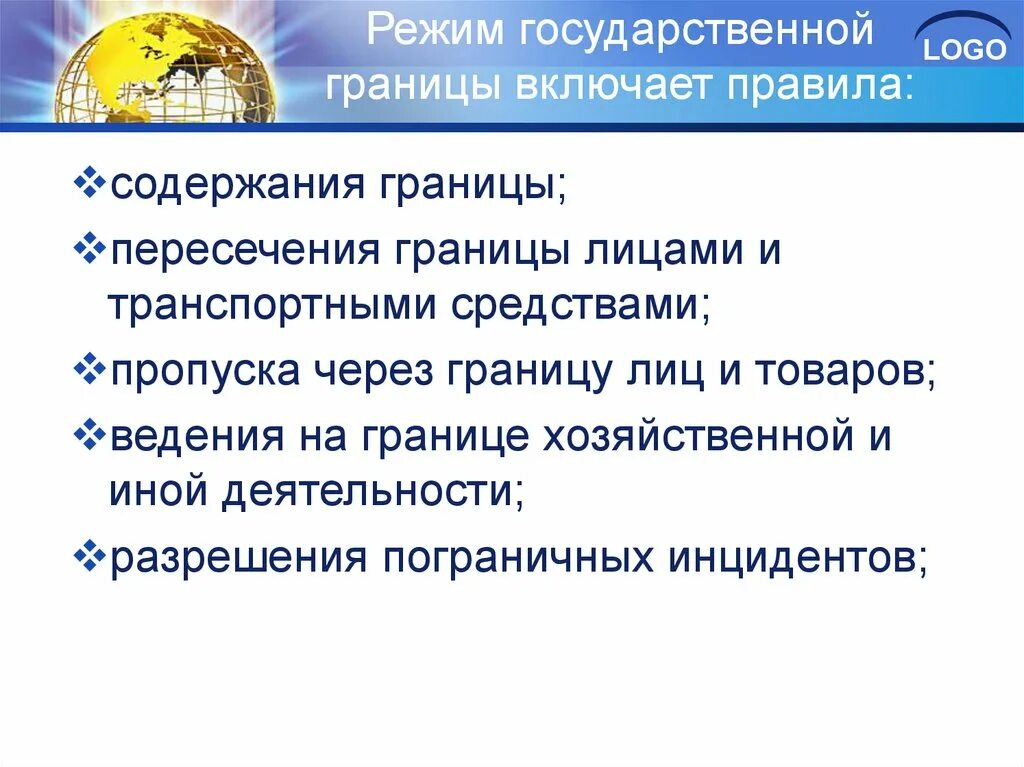 Режим государственной границы включает правила:

LOGO

❖содержания границы;

❖пересечения границы лицами и транспортными средствами;

❖пропуска через границу лиц и товаров;

❖ведения на границе хозяйственной и иной деятельности;

❖разрешения пограничных инцидентов;